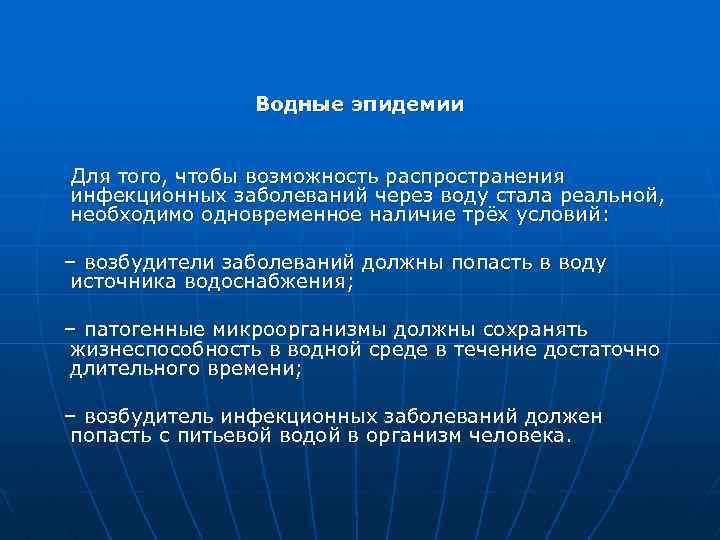 Водные эпидемии

Для того, чтобы возможность распространения инфекционных заболеваний через воду стала реальной, необходимо одновременное наличие трёх условий:

– возбудители заболеваний должны попасть в воду источника водоснабжения;

– патогенные микроорганизмы должны сохранять жизнеспособность в водной среде в течение достаточно длительного времени;

– возбудитель инфекционных заболеваний должен попасть с питьевой водой в организм человека.